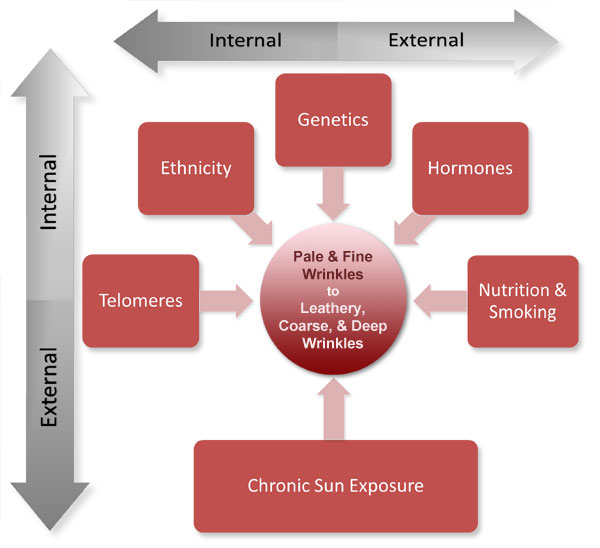 Internal
External

Internal
External

Genetics

Ethnicity

Hormones

Telomeres

Pale & Fine Wrinkles to Leathery, Coarse, & Deep Wrinkles

Nutrition & Smoking

Chronic Sun Exposure